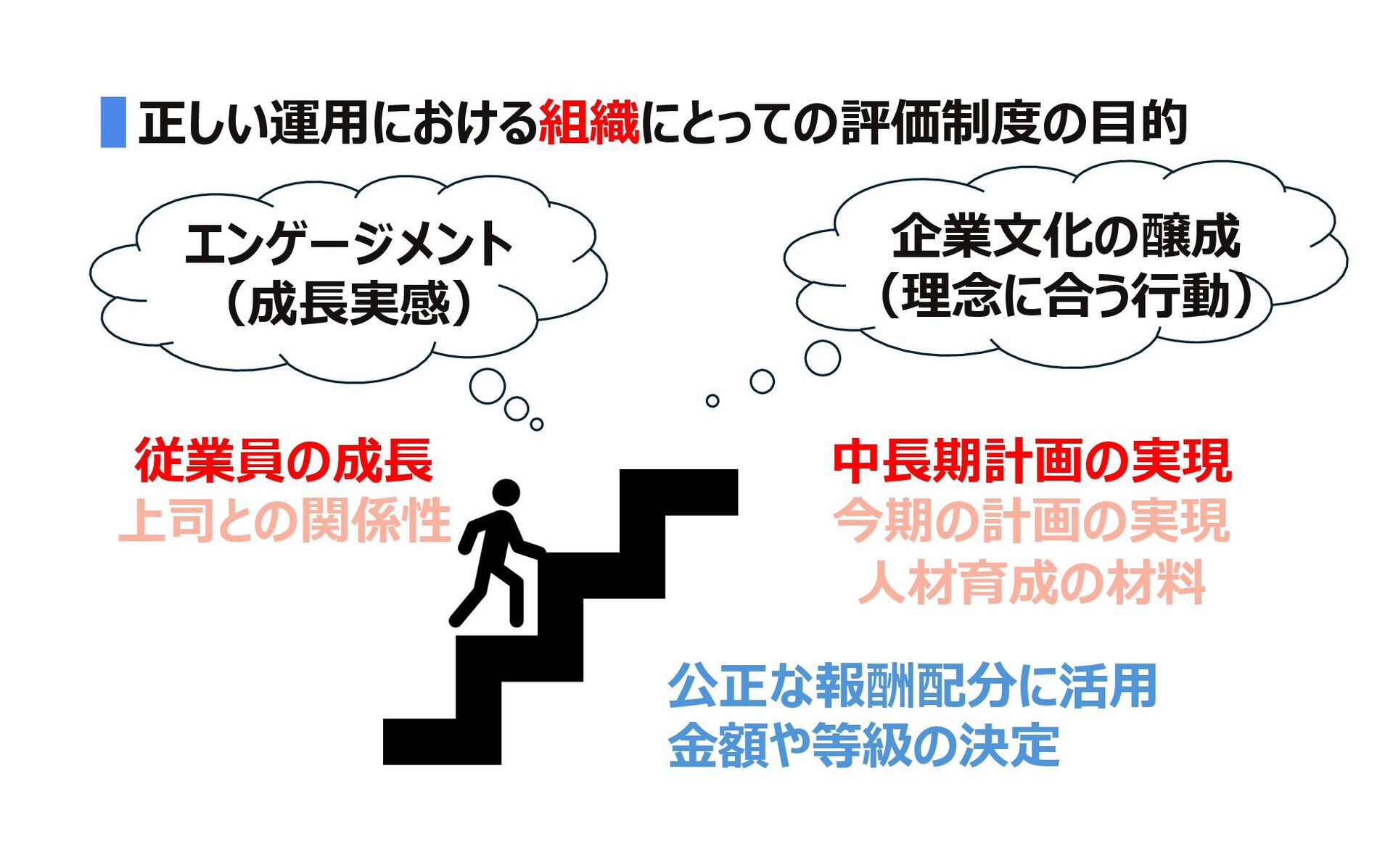 正しい運用における組織にとっての評価制度の目的

エンゲージメント
（成長実感）

企業文化の醸成
（理念に合う行動）

従業員の成長
上司との関係性

中長期計画の実現
今期の計画の実現
人材育成の材料

公正な報酬配分に活用
金額や等級の決定